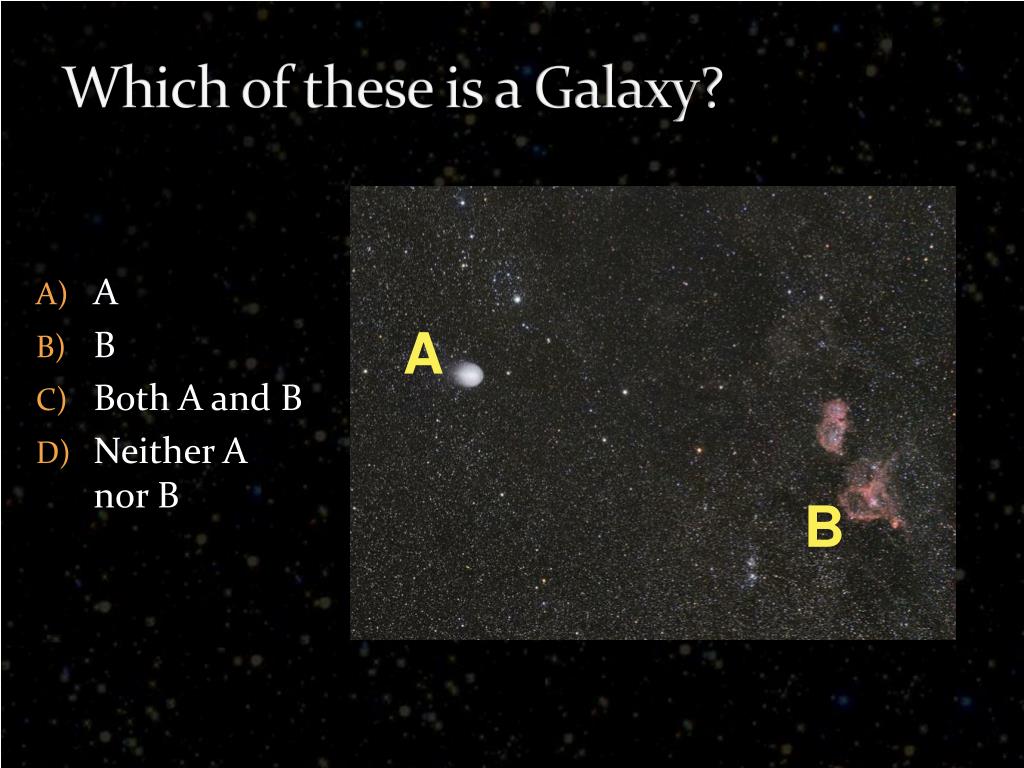 Which of these is a Galaxy?

A) A
B) B
C) Both A and B
D) Neither A nor B

A

B